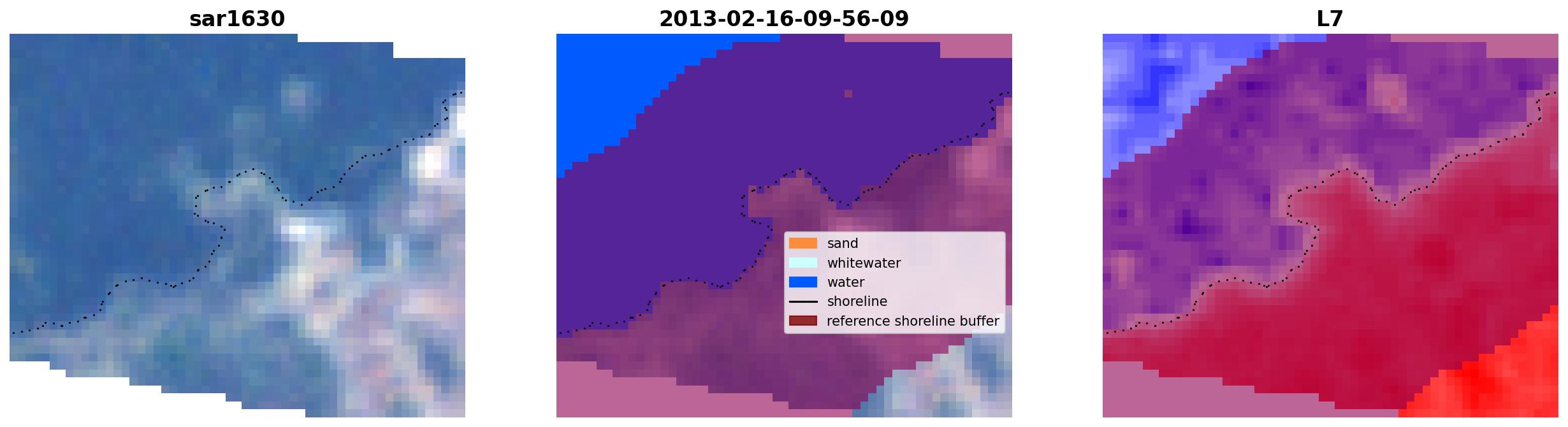 sar1630

2013-02-16-09-56-09

sand
whitewater
water
shoreline
reference shoreline buffer

L7